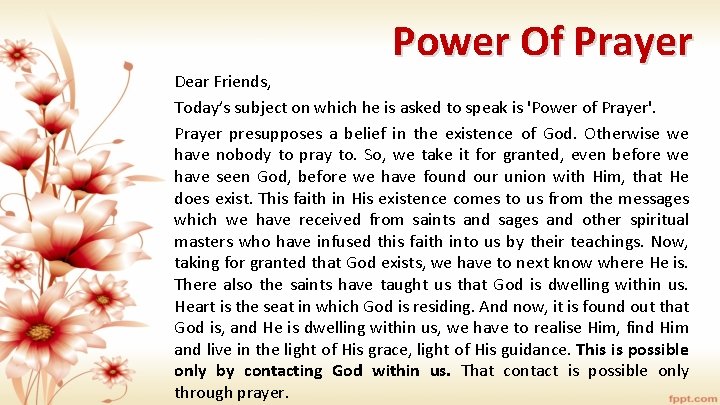 Power Of Prayer

Dear Friends,

Today's subject on which he is asked to speak is 'Power of Prayer'.

Prayer presupposes a belief in the existence of God. Otherwise we have nobody to pray to. So, we take it for granted, even before we have seen God, before we have found our union with Him, that He does exist. This faith in His existence comes to us from the messages which we have received from saints and sages and other spiritual masters who have infused this faith into us by their teachings. Now, taking for granted that God exists, we have to next know where He is. There also the saints have taught us that God is dwelling within us. Heart is the seat in which God is residing. And now, it is found out that God is, and He is dwelling within us, we have to realise Him, find Him and live in the light of His grace, light of His guidance. This is possible only by contacting God within us. That contact is possible only through prayer.

fppt.com